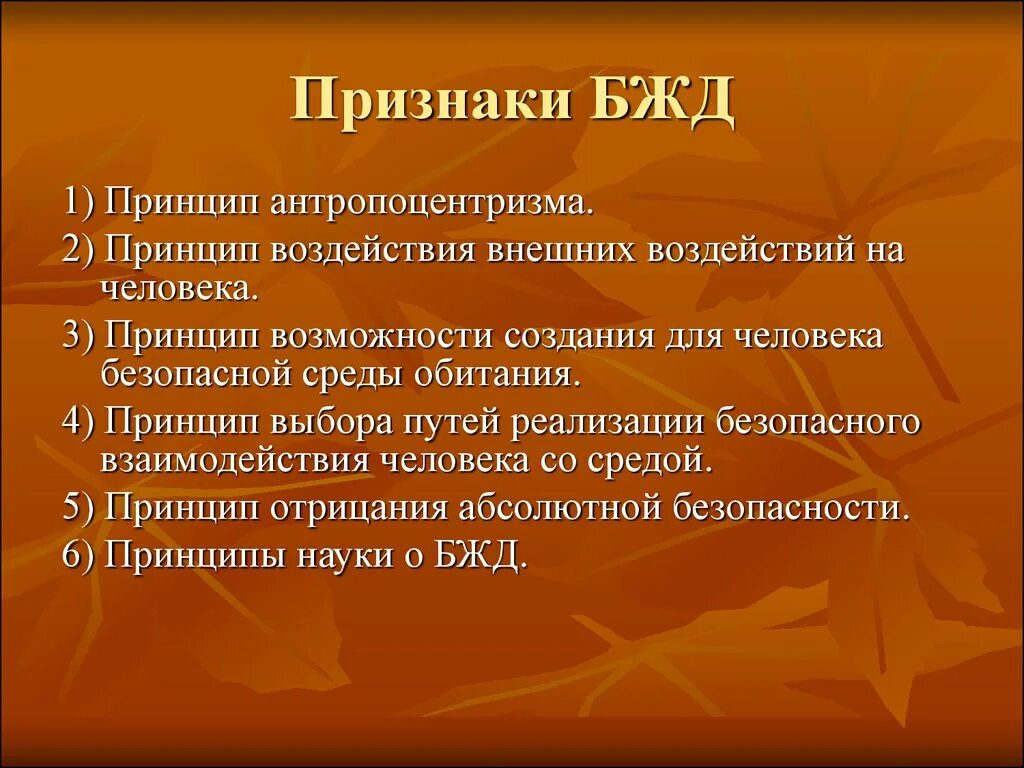 Признаки БЖД

1) Принцип антропоцентризма.

2) Принцип воздействия внешних воздействий на человека.

3) Принцип возможности создания для человека безопасной среды обитания.

4) Принцип выбора путей реализации безопасного взаимодействия человека со средой.

5) Принцип отрицания абсолютной безопасности.

6) Принципы науки о БЖД.